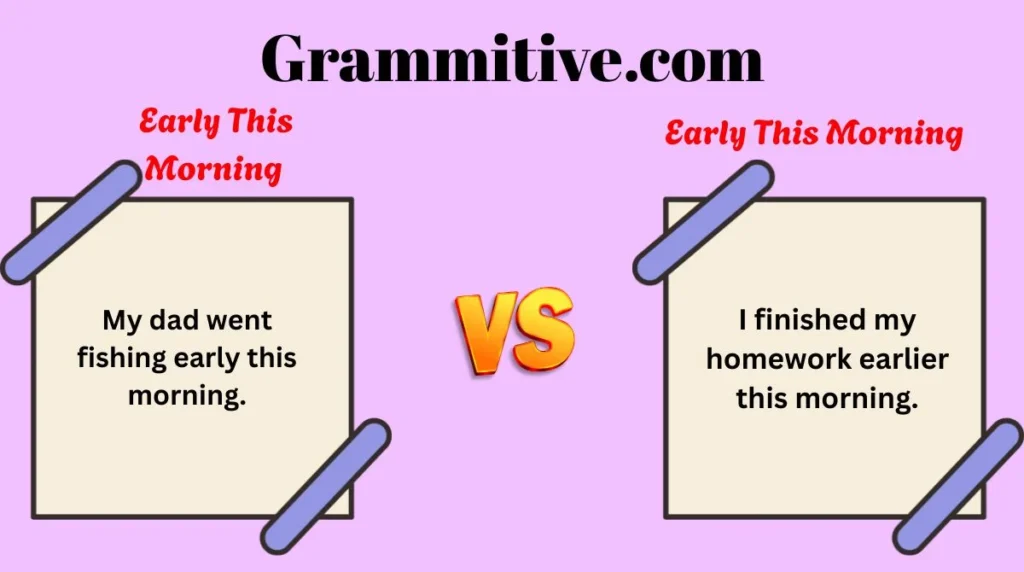 Grammitive.com

Early This Morning

My dad went fishing early this morning.

VS

Early This Morning

I finished my homework earlier this morning.